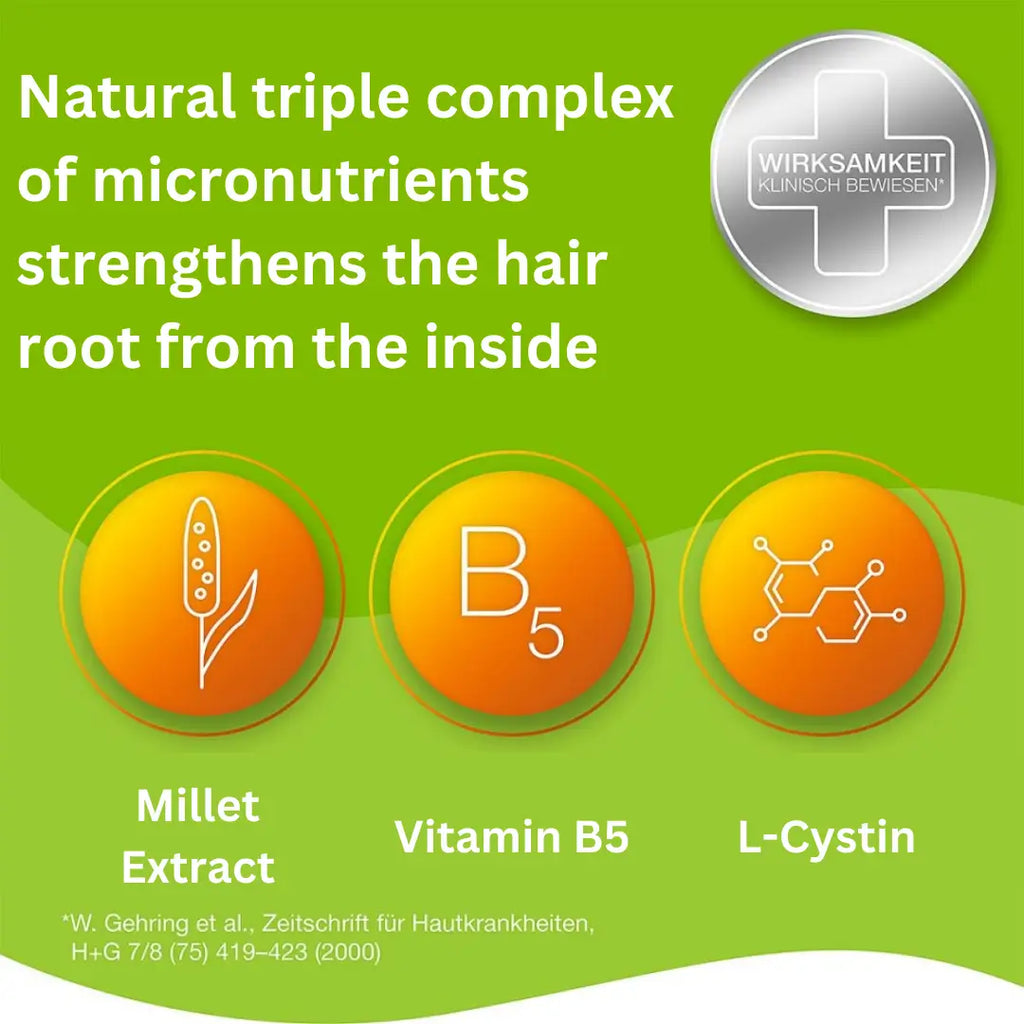 Natural triple complex of micronutrients strengthens the hair root from the inside

WIRKSAMKEIT
KLINISCH BEWIESEN*

$B_5$

Millet Extract

Vitamin B5

L-Cystin

*W. Gehring et al., Zeitschrift für Hautkrankheiten, H+G 7/8 (75) 419–423 (2000)